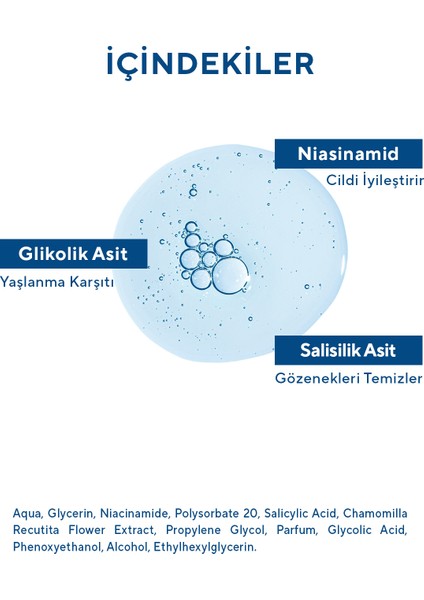 İÇİNDEKİLER

Niasinamid
Cildi İyileştirir

Glikolik Asit
Yaşlanma Karşıtı

Salisilik Asit
Gözenekleri Temizler

Aqua, Glycerin, Niacinamide, Polysorbate 20, Salicylic Acid, Chamomilla Recutita Flower Extract, Propylene Glycol, Parfum, Glycolic Acid, Phenoxyethanol, Alcohol, Ethylhexylglycerin.